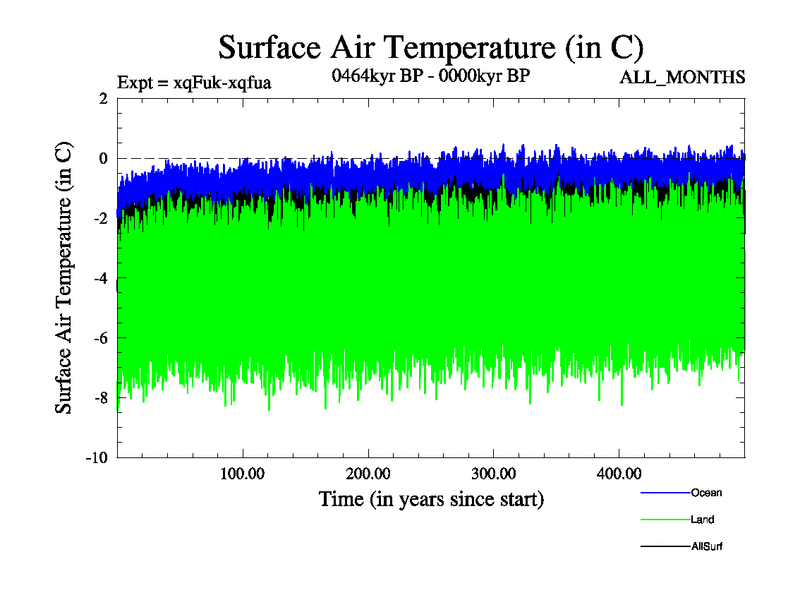 Surface Air Temperature (in C)

Expt = xqFuk-xqfua

0464kyr BP - 0000kyr BP

ALL_MONTHS

Surface Air Temperature (in C)

2
0
-2
-4
-6
-8
-10

100.00
200.00
300.00
400.00

Time (in years since start)

Ocean
Land
AllSurf